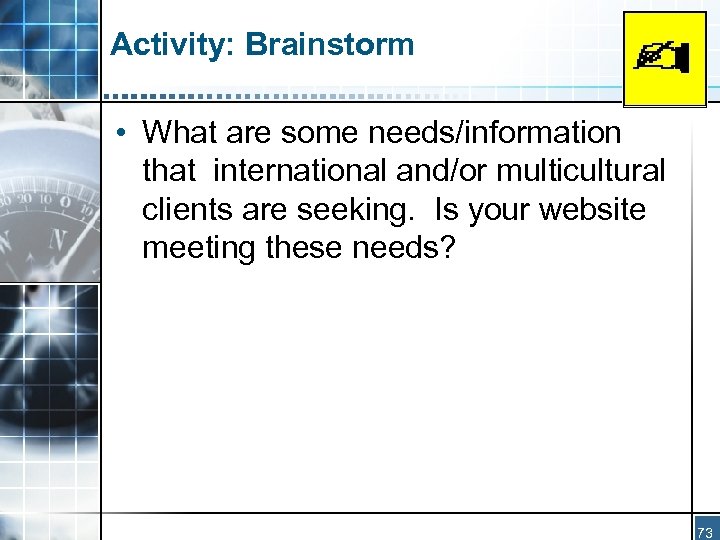 Activity: Brainstorm

• What are some needs/information that international and/or multicultural clients are seeking. Is your website meeting these needs?

73